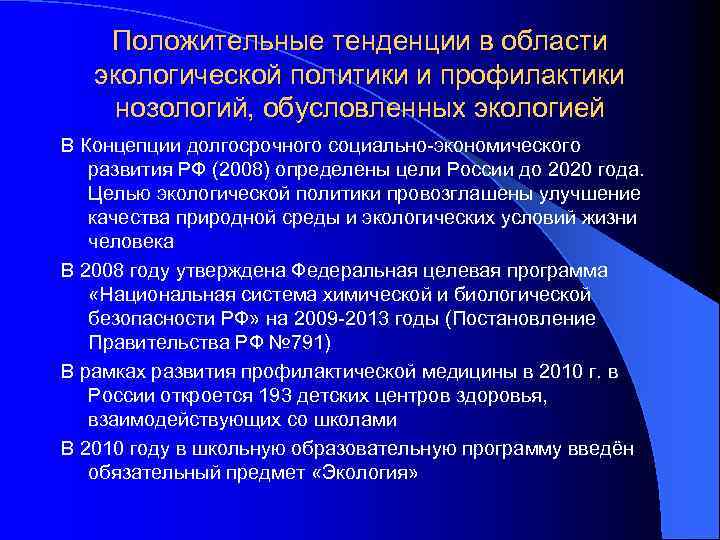 Положительные тенденции в области экологической политики и профилактики нозологий, обусловленных экологией

В Концепции долгосрочного социально-экономического развития РФ (2008) определены цели России до 2020 года. Целью экологической политики провозглашены улучшение качества природной среды и экологических условий жизни человека

В 2008 году утверждена Федеральная целевая программа «Национальная система химической и биологической безопасности РФ» на 2009-2013 годы (Постановление Правительства РФ №791)

В рамках развития профилактической медицины в 2010 г. в России откроется 193 детских центров здоровья, взаимодействующих со школами

В 2010 году в школьную образовательную программу введён обязательный предмет «Экология»